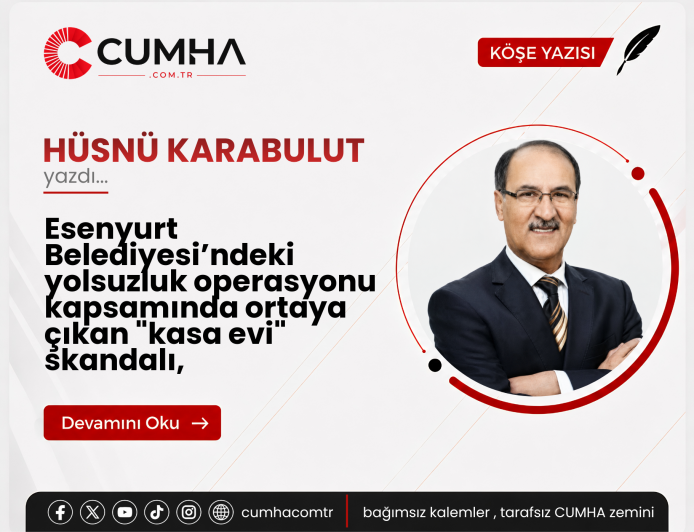 CUMHA
.COM.TR

KÖŞE YAZISI

HÜSNÜ KARABULUT
yazdı...

Esenyurt Belediyesi'ndeki yolsuzluk operasyonu kapsamında ortaya çıkan "kasa evi" skandalı,

Devamını Oku →

cumhacomtr

bağımsız kalemler , tarafsız CUMHA zemini